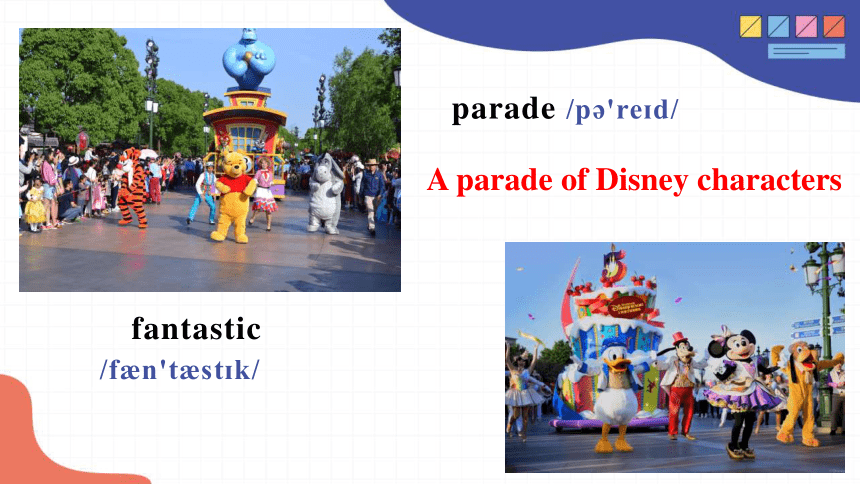 parade /pə'reɪd/

A parade of Disney characters

fantastic
/fæn'tæstɪk/